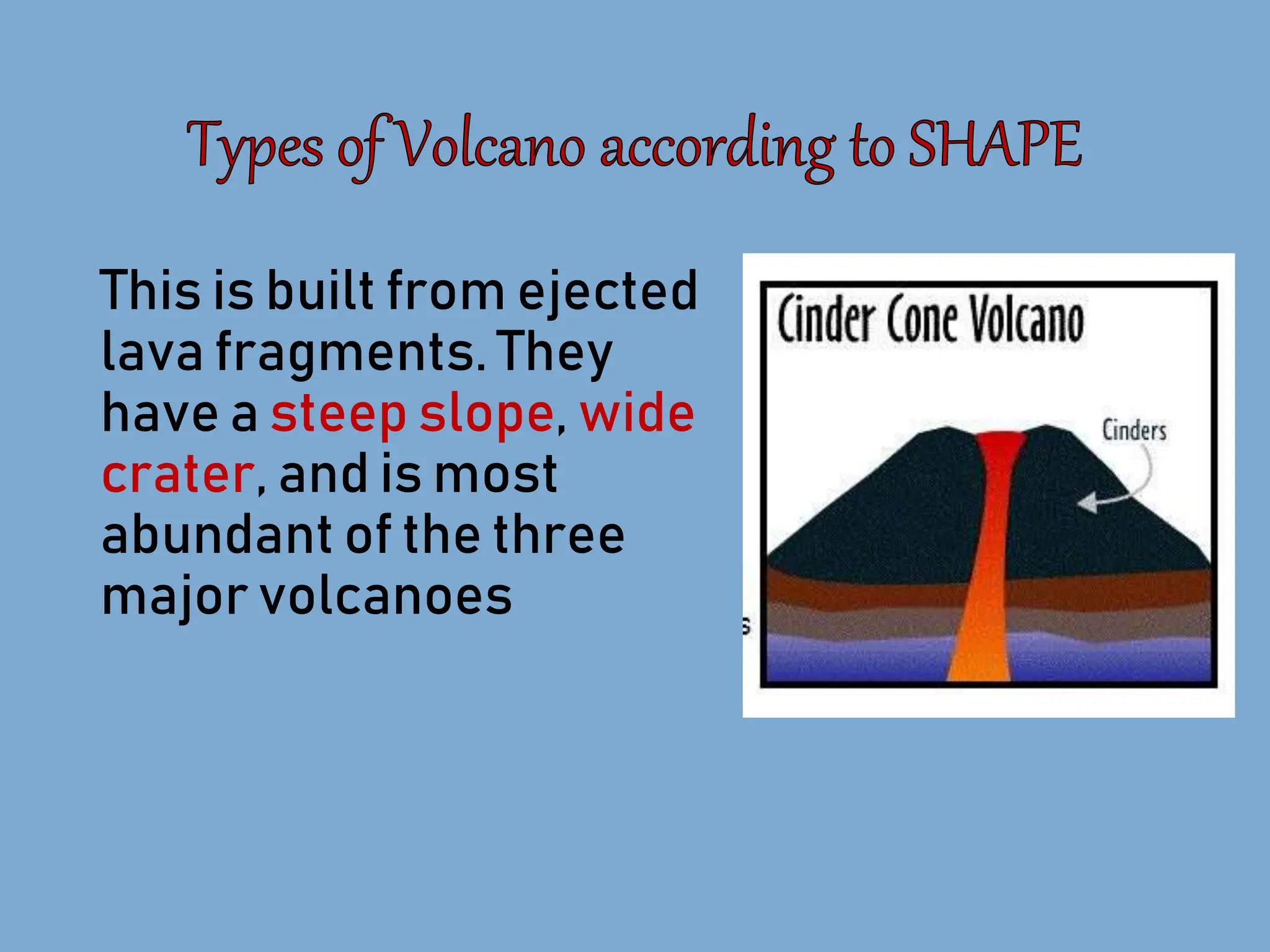 Types of Volcano according to SHAPE

This is built from ejected lava fragments. They have a steep slope, wide crater, and is most abundant of the three major volcanoes

Cinder Cone Volcano

Cinders

s